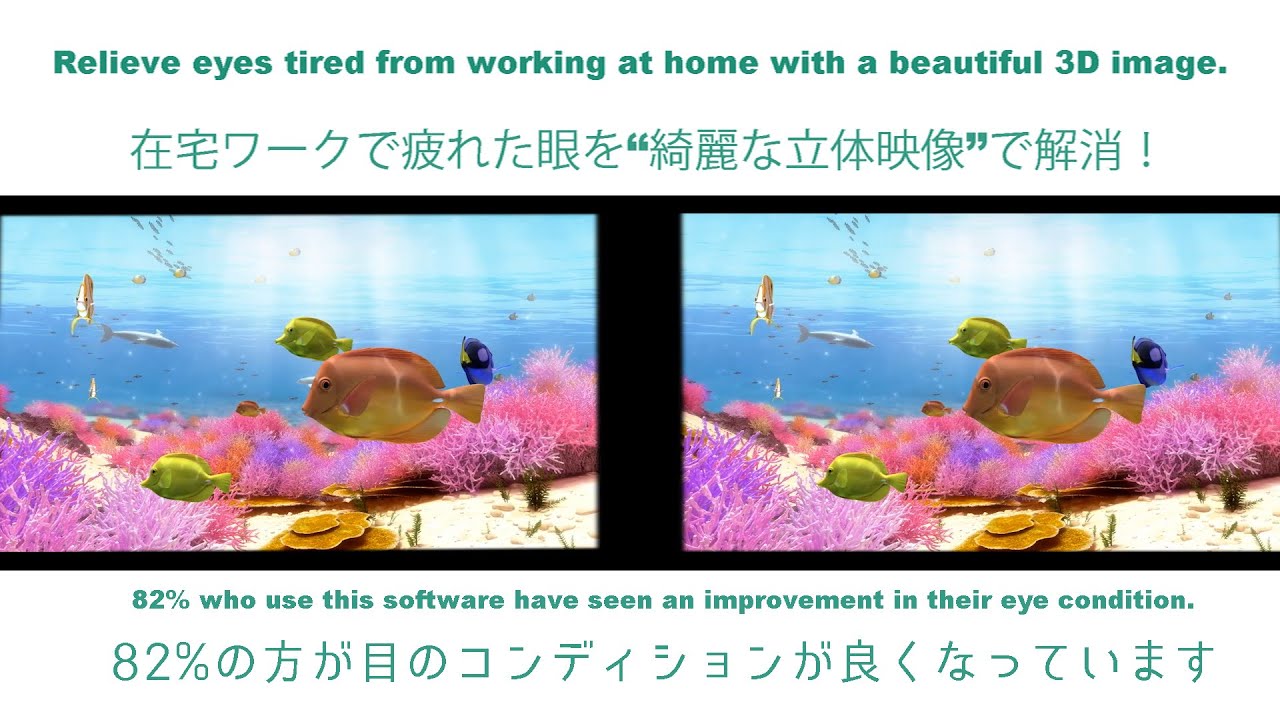 Relieve eyes tired from working at home with a beautiful 3D image.

在宅ワークで疲れた眼を“綺麗な立体映像”で解消！

82% who use this software have seen an improvement in their eye condition.

82%の方が目のコンディションが良くなっています